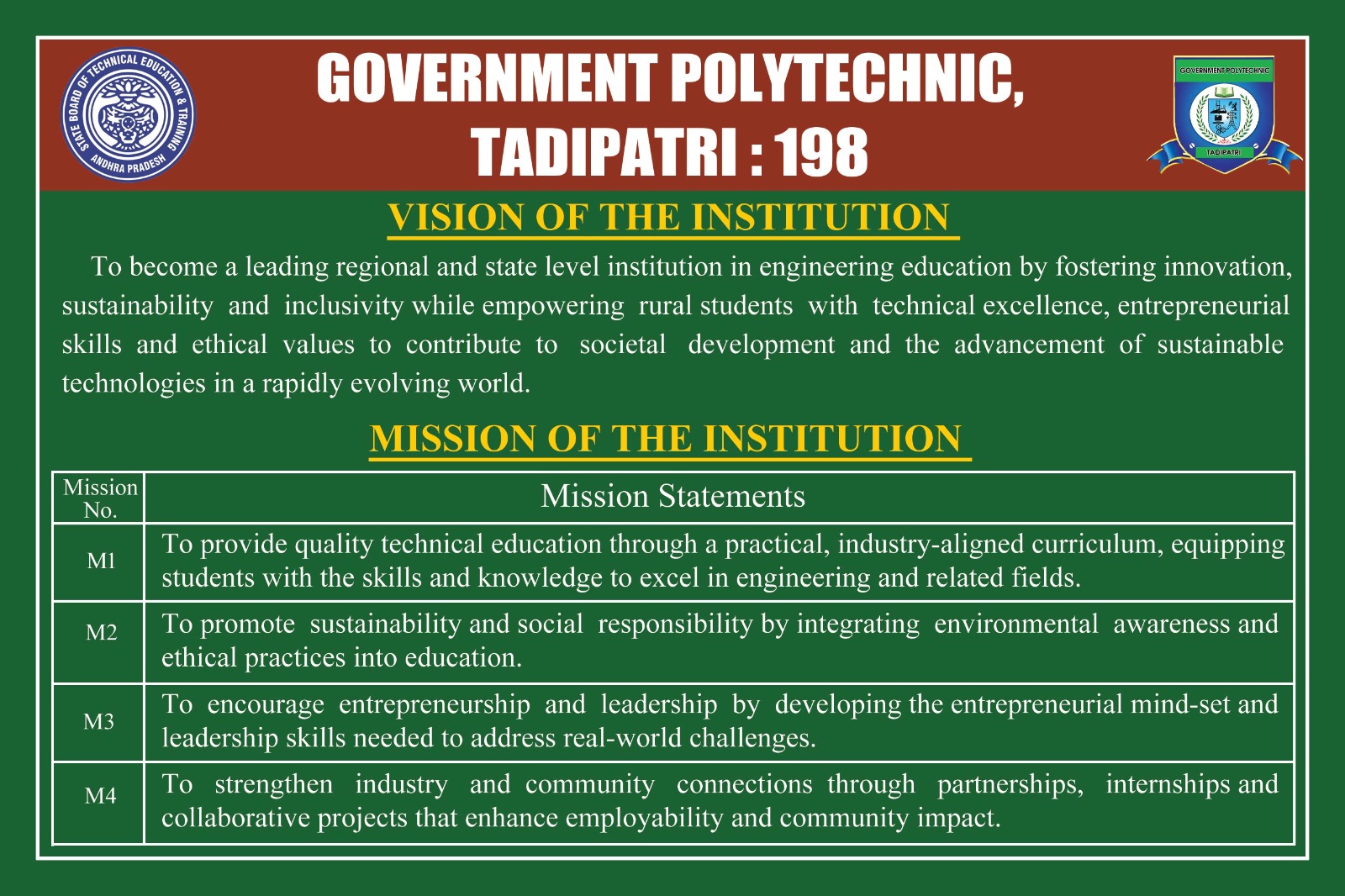 STATE BOARD OF TECHNICAL EDUCATION & TRAINING ANDHRA PRADESH

GOVERNMENT POLYTECHNIC, TADIPATRI : 198

GOVERNMENT POLYTECHNIC
TADIPATRI

VISION OF THE INSTITUTION

To become a leading regional and state level institution in engineering education by fostering innovation, sustainability and inclusivity while empowering rural students with technical excellence, entrepreneurial skills and ethical values to contribute to societal development and the advancement of sustainable technologies in a rapidly evolving world.

MISSION OF THE INSTITUTION

| Mission No. | Mission Statements |
|---|---|
| M1 | To provide quality technical education through a practical, industry-aligned curriculum, equipping students with the skills and knowledge to excel in engineering and related fields. |
| M2 | To promote sustainability and social responsibility by integrating environmental awareness and ethical practices into education. |
| M3 | To encourage entrepreneurship and leadership by developing the entrepreneurial mind-set and leadership skills needed to address real-world challenges. |
| M4 | To strengthen industry and community connections through partnerships, internships and collaborative projects that enhance employability and community impact. |